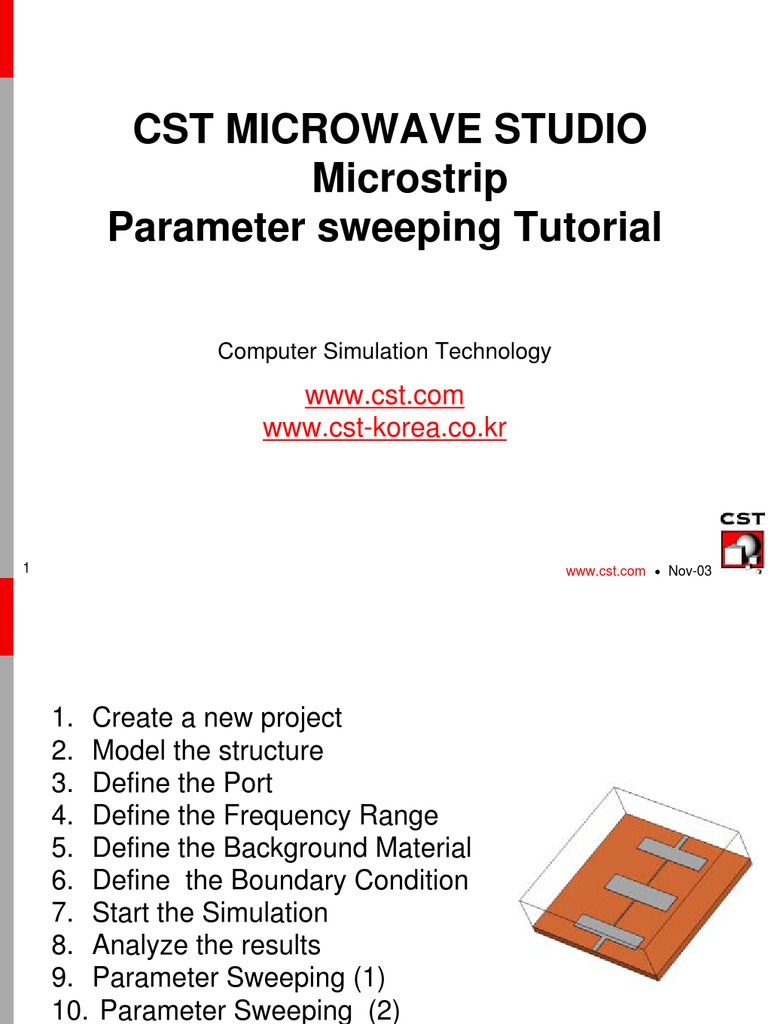 CST MICROWAVE STUDIO
Microstrip
Parameter sweeping Tutorial

Computer Simulation Technology

www.cst.com
www.cst-korea.co.kr

CST

1

www.cst.com • Nov-03

1. Create a new project
2. Model the structure
3. Define the Port
4. Define the Frequency Range
5. Define the Background Material
6. Define the Boundary Condition
7. Start the Simulation
8. Analyze the results
9. Parameter Sweeping (1)
10. Parameter Sweeping (2)